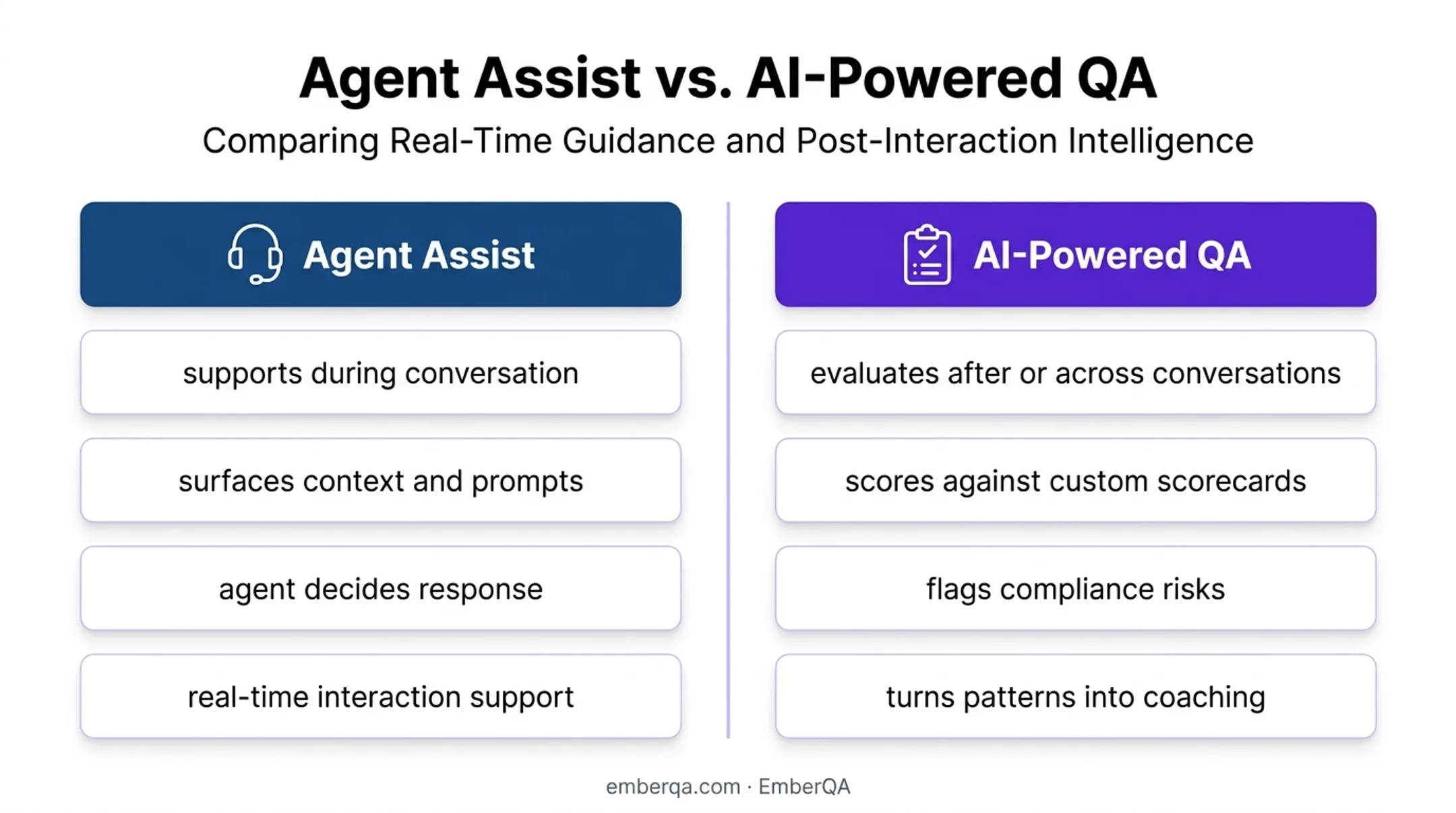 Agent Assist vs. AI-Powered QA

Comparing Real-Time Guidance and Post-Interaction Intelligence

Agent Assist

supports during conversation

surfaces context and prompts

agent decides response

real-time interaction support

AI-Powered QA

evaluates after or across conversations

scores against custom scorecards

flags compliance risks

turns patterns into coaching

emberqa.com · EmberQA